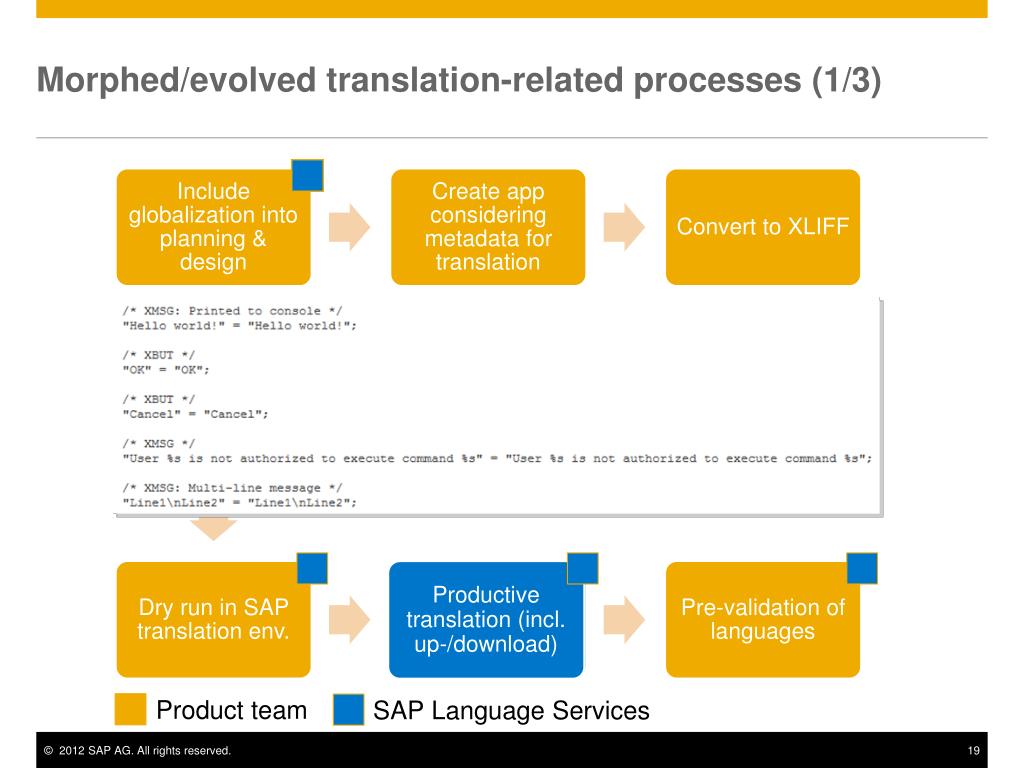 Morphed/evolved translation-related processes (1/3)

Include globalization into planning & design

Create app considering metadata for translation

Convert to XLIFF

/* XMSG: Printed to console */
"Hello world!" = "Hello world!";

/* XBUT */
"OK" = "OK";

/* XBUT */
"Cancel" = "Cancel";

/* XMSG */
"User %s is not authorized to execute command %s" = "User %s is not authorized to execute command %s";

/* XMSG: Multi-line message */
"Line1\nLine2" = "Line1\nLine2";

Dry run in SAP translation env.

Productive translation (incl. up-/download)

Pre-validation of languages

Product team

SAP Language Services

© 2012 SAP AG. All rights reserved.

19